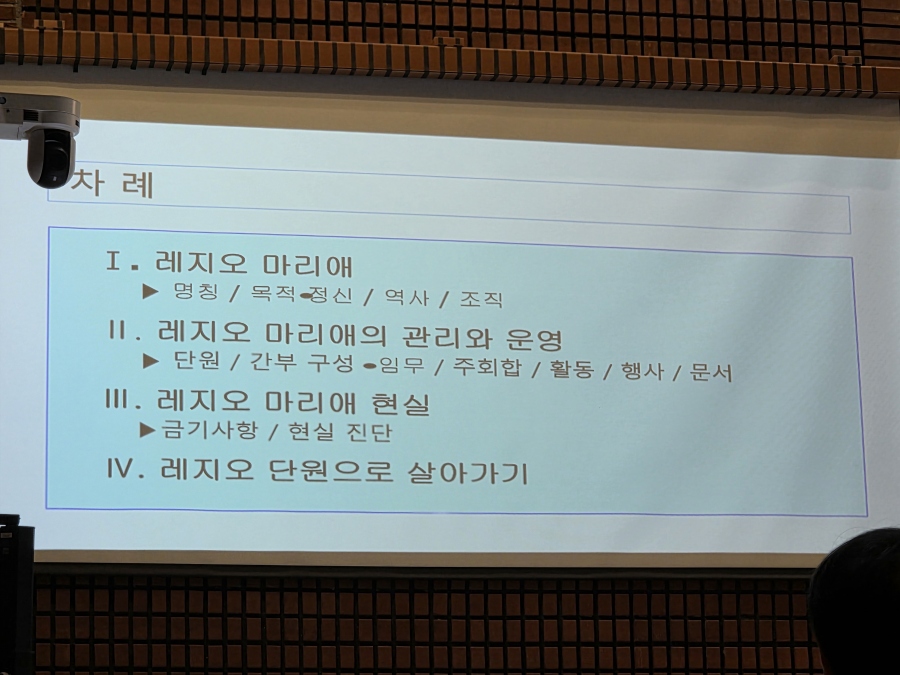 차 례

I. 레지오 마리애
▶ 명칭 / 목적•정신 / 역사 / 조직

II. 레지오 마리애의 관리와 운영
▶ 단원 / 간부 구성 •임무 / 주회합 / 활동 / 행사 / 문서

III. 레지오 마리애 현실
▶금기사항 / 현실 진단

IV. 레지오 단원으로 살아가기